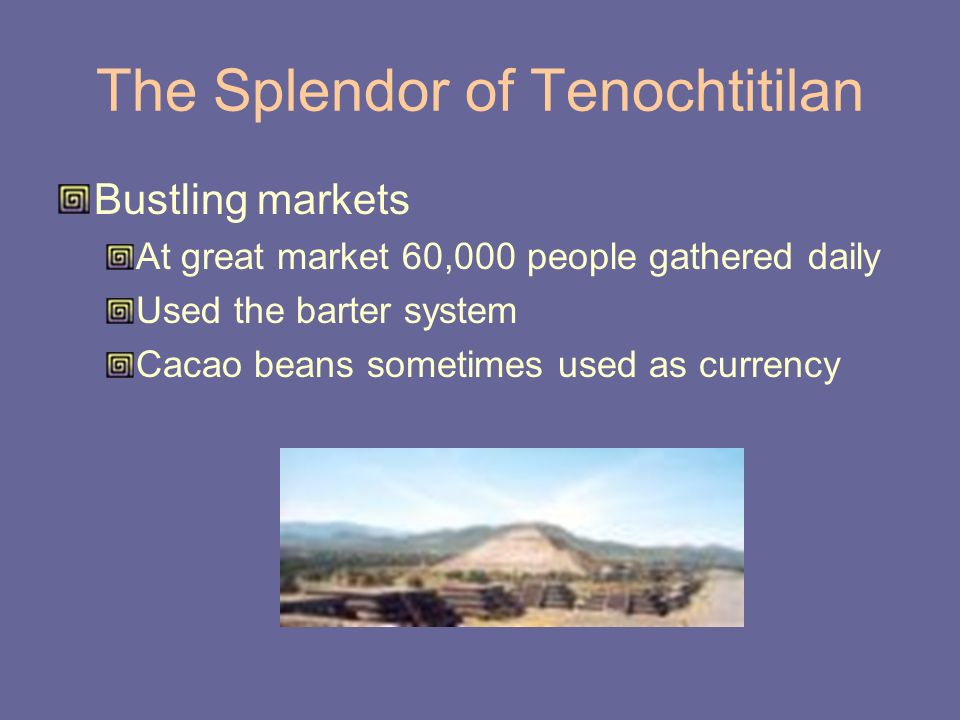 The Splendor of Tenochtitilan

Bustling markets

At great market 60,000 people gathered daily

Used the barter system

Cacao beans sometimes used as currency